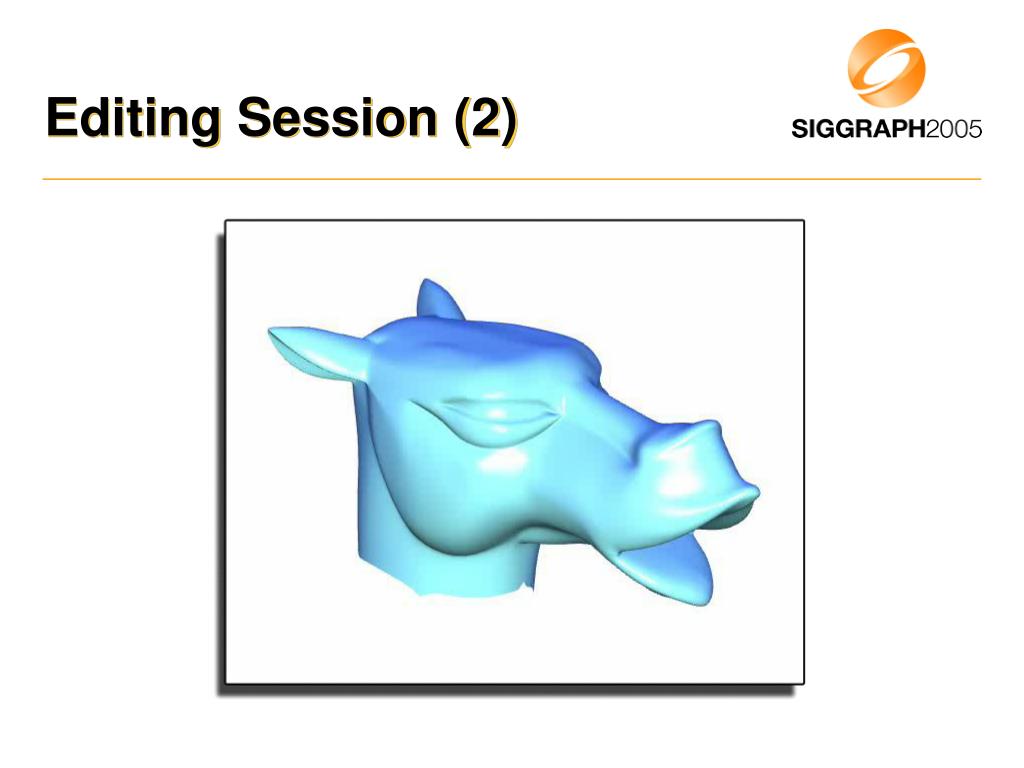 Editing Session (2)

SIGGRAPH2005